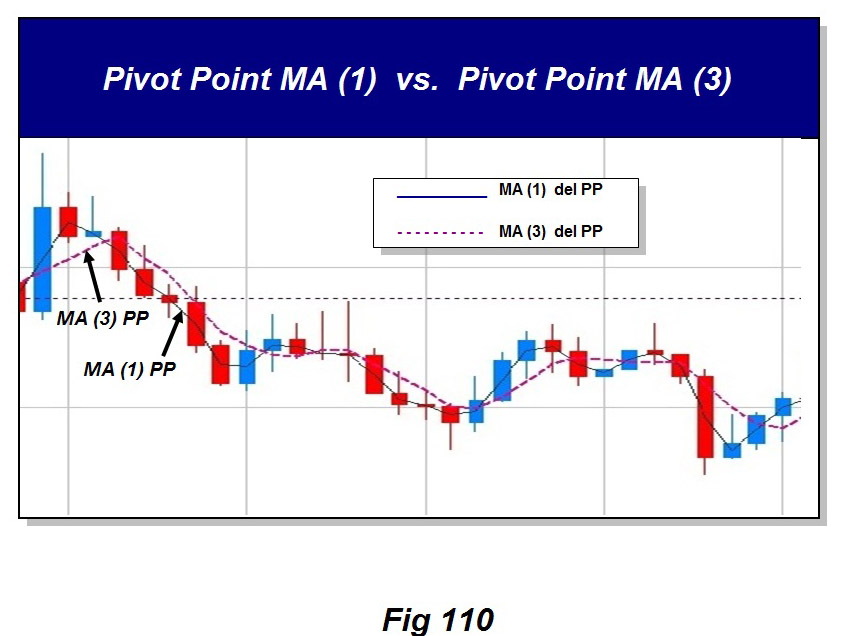 Pivot Point MA (1) vs. Pivot Point MA (3)

MA (1) del PP

MA (3) del PP

MA (3) PP

MA (1) PP

Fig 110